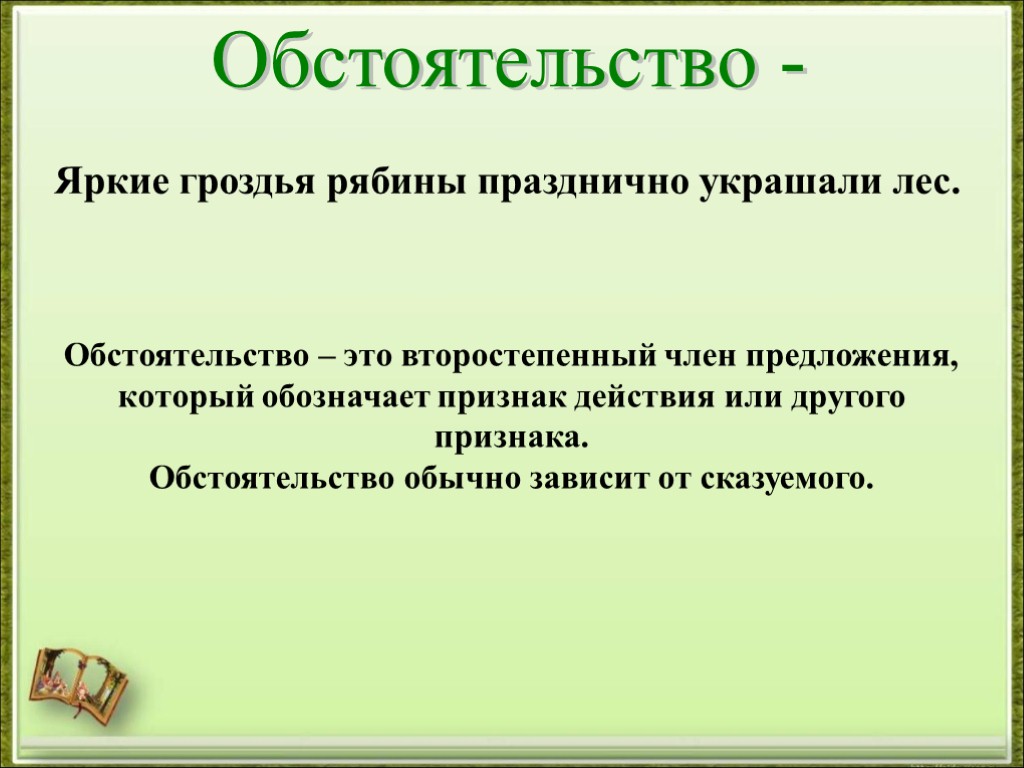 Обстоятельство -

Яркие гроздья рябины празднично украшали лес.

Обстоятельство – это второстепенный член предложения, который обозначает признак действия или другого признака.
Обстоятельство обычно зависит от сказуемого.